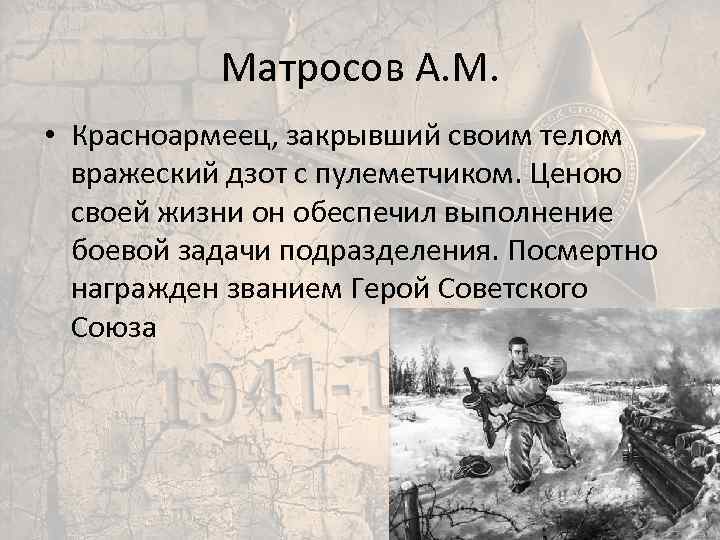 Матросов А.М.

• Красноармеец, закрывший своим телом вражеский дзот с пулеметчиком. Ценою своей жизни он обеспечил выполнение боевой задачи подразделения. Посмертно награжден званием Герой Советского Союза

1941-1